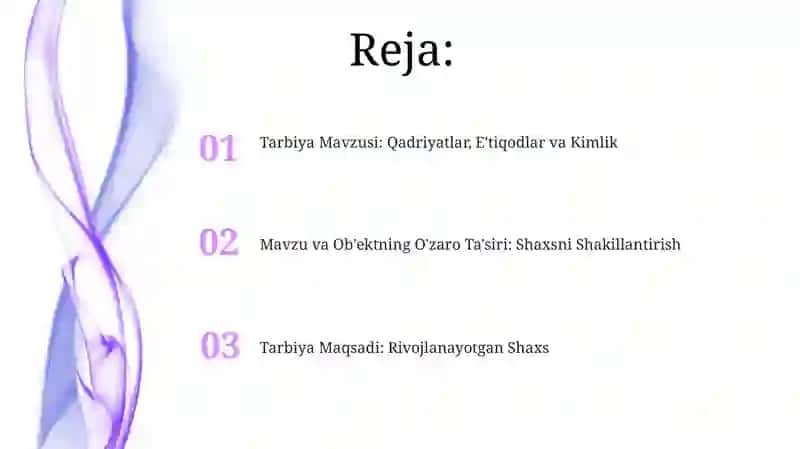 Reja:

01 Tarbiya Mavzusi: Qadriyatlar, E'tiqodlar va Kimlik

02 Mavzu va Ob'ektning O'zaro Ta'siri: Shaxsni Shakillantirish

03 Tarbiya Maqsadi: Rivojlanayotgan Shaxs